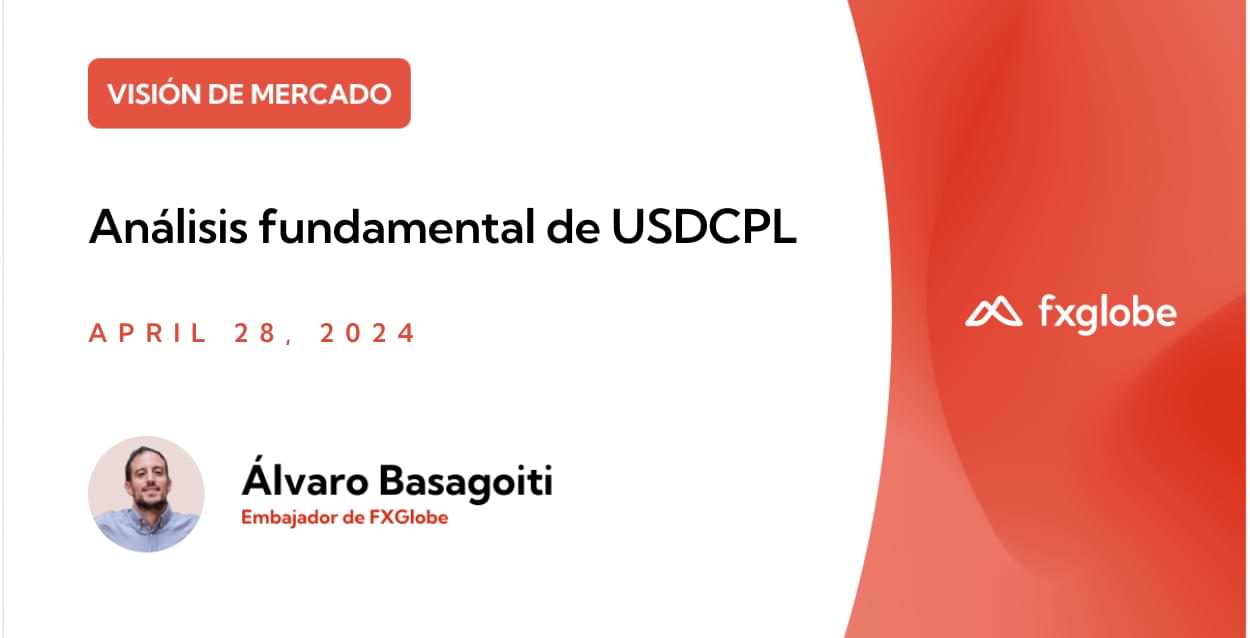 VISIÓN DE MERCADO

Análisis fundamental de USDCPL

APRIL 28, 2024

Álvaro Basagoiti
Embajador de FXGlobe

fxglobe